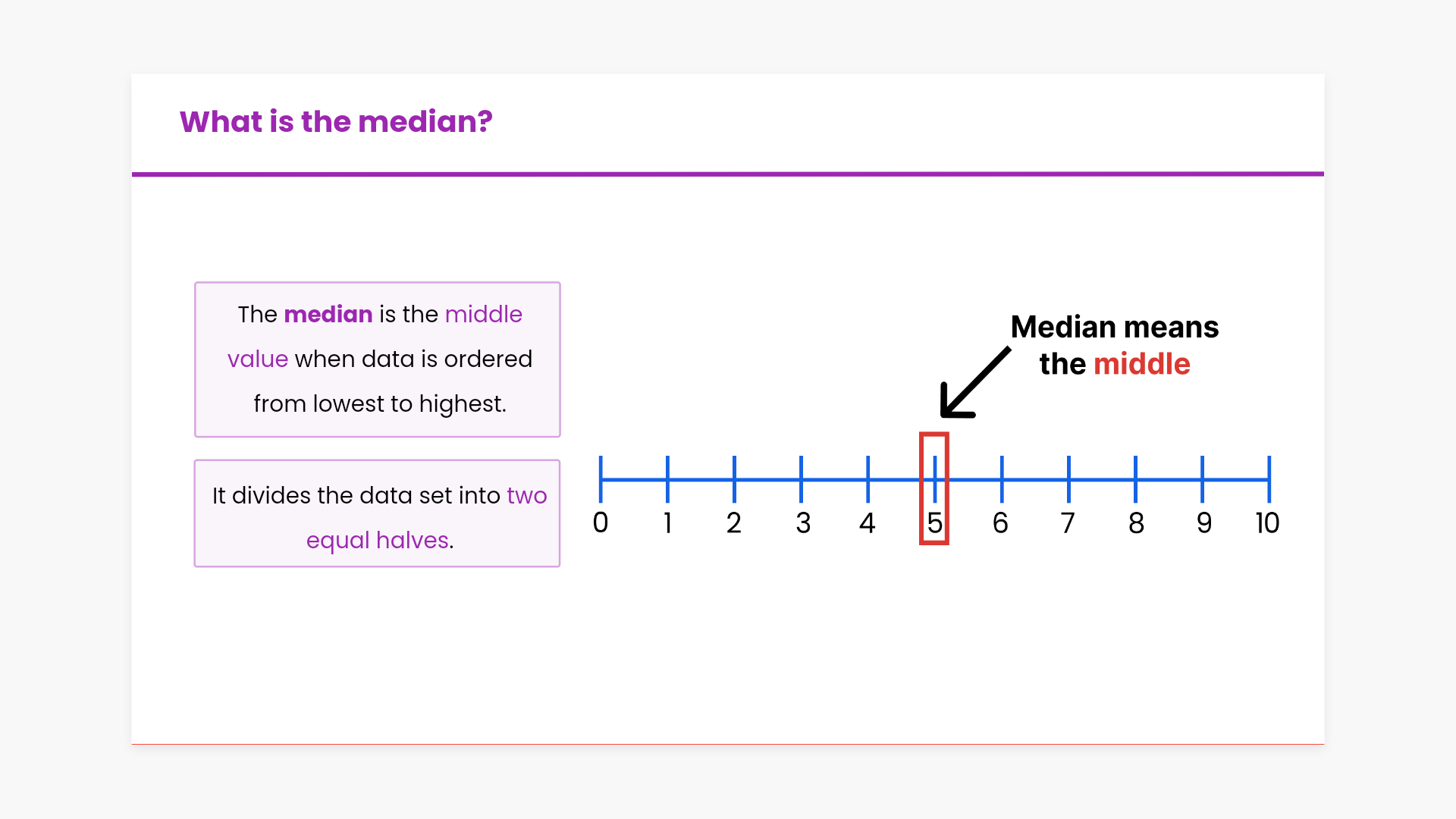 What is the median?

The median is the middle value when data is ordered from lowest to highest.

It divides the data set into two equal halves.

Median means the middle

0 1 2 3 4 5 6 7 8 9 10